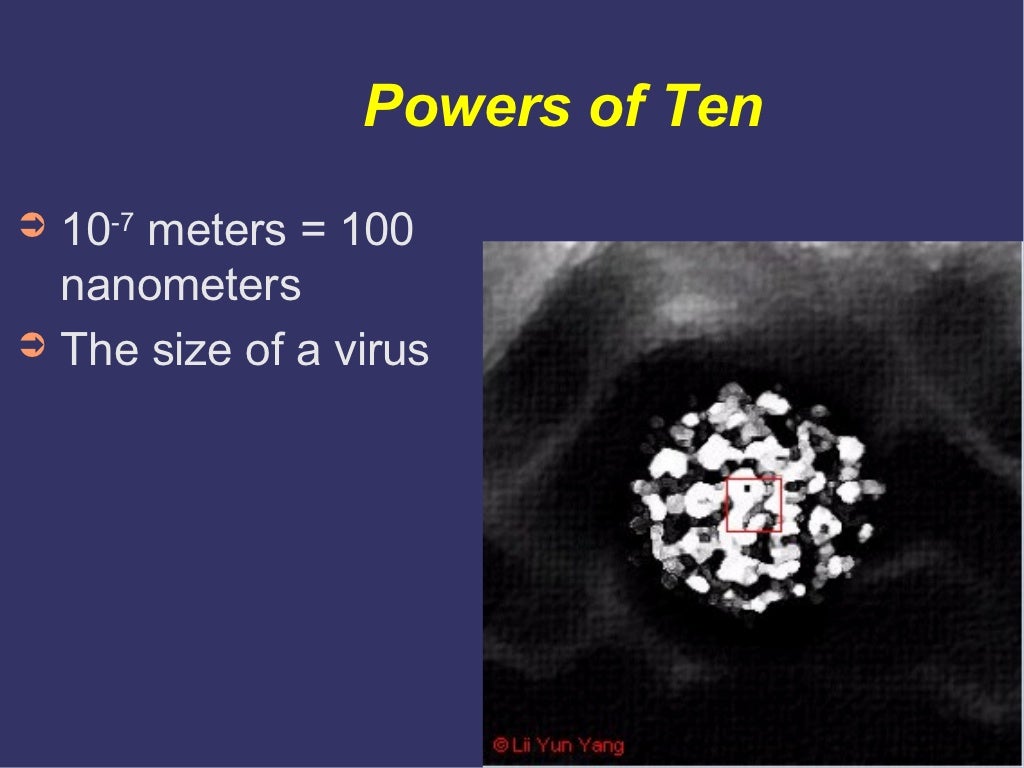 Powers of Ten

➲ $10^{-7}$ meters = 100 nanometers
➲ The size of a virus

©Lii Yun Yang